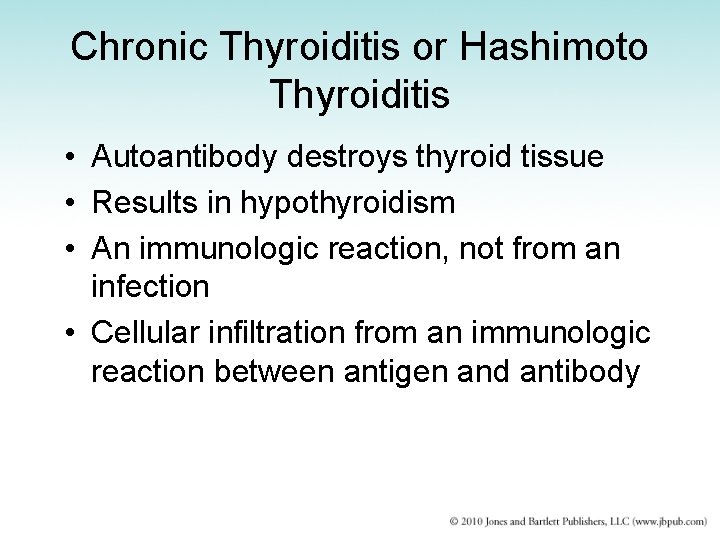 Chronic Thyroiditis or Hashimoto Thyroiditis

• Autoantibody destroys thyroid tissue
• Results in hypothyroidism
• An immunologic reaction, not from an infection
• Cellular infiltration from an immunologic reaction between antigen and antibody

© 2010 Jones and Bartlett Publishers, LLC (www.jbpub.com)